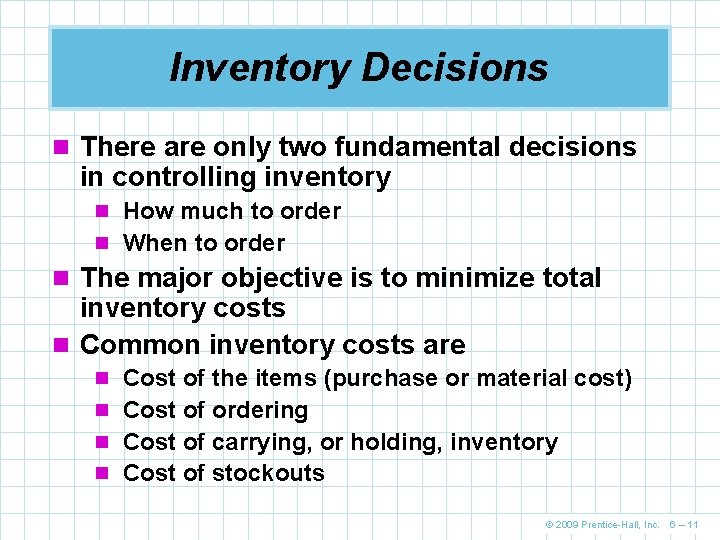 Inventory Decisions

There are only two fundamental decisions in controlling inventory

How much to order

When to order

The major objective is to minimize total inventory costs

Common inventory costs are

Cost of the items (purchase or material cost)

Cost of ordering

Cost of carrying, or holding, inventory

Cost of stockouts

© 2009 Prentice-Hall, Inc. 6 – 11